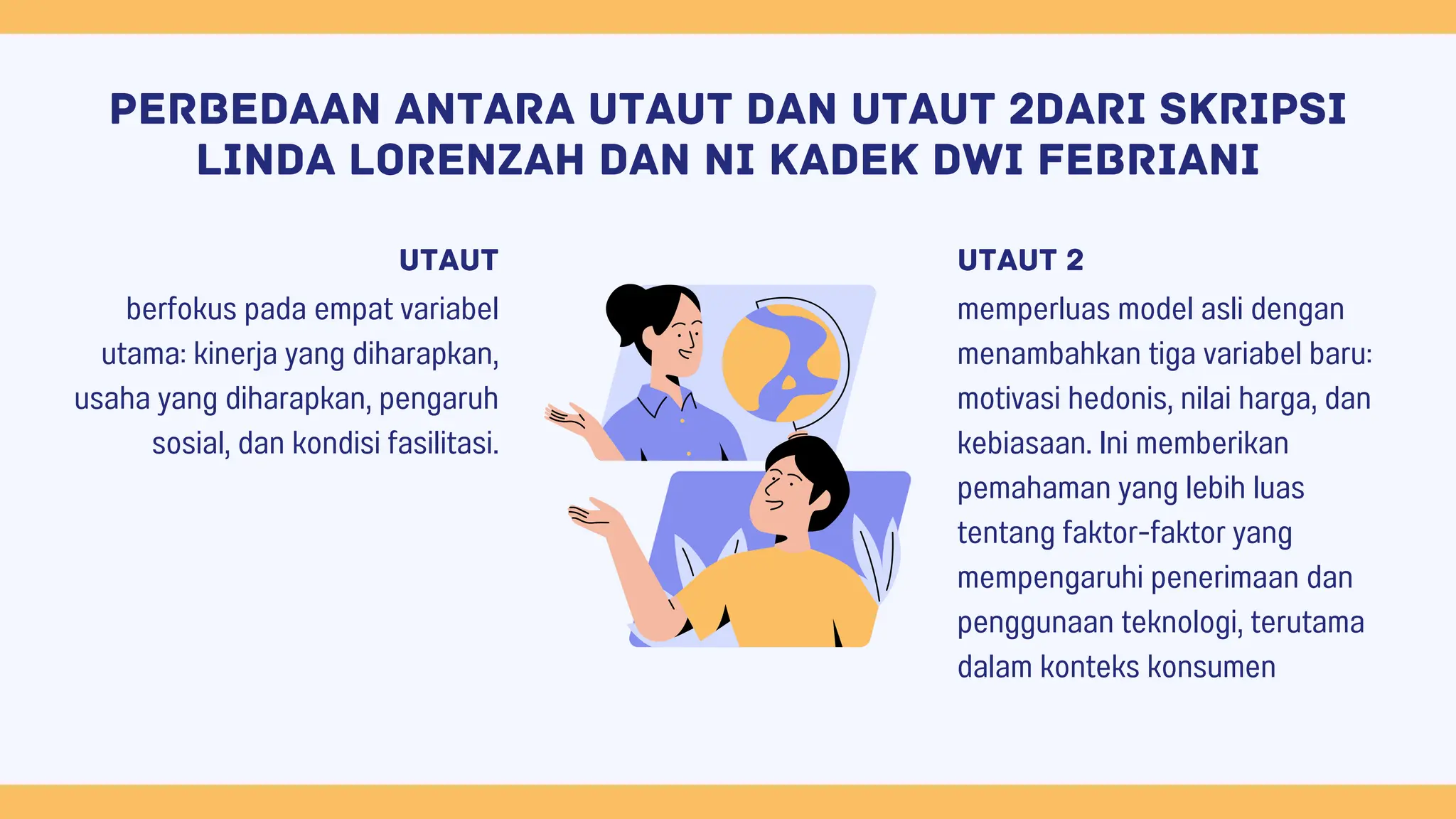 PERBEDAAN ANTARA UTAUT DAN UTAUT 2DARI SKRIPSI LINDA LORENZAH DAN NI KADEK DWI FEBRIANI

UTAUT

berfokus pada empat variabel utama: kinerja yang diharapkan, usaha yang diharapkan, pengaruh sosial, dan kondisi fasilitasi.

UTAUT 2

memperluas model asli dengan menambahkan tiga variabel baru: motivasi hedonis, nilai harga, dan kebiasaan. Ini memberikan pemahaman yang lebih luas tentang faktor-faktor yang mempengaruhi penerimaan dan penggunaan teknologi, terutama dalam konteks konsumen